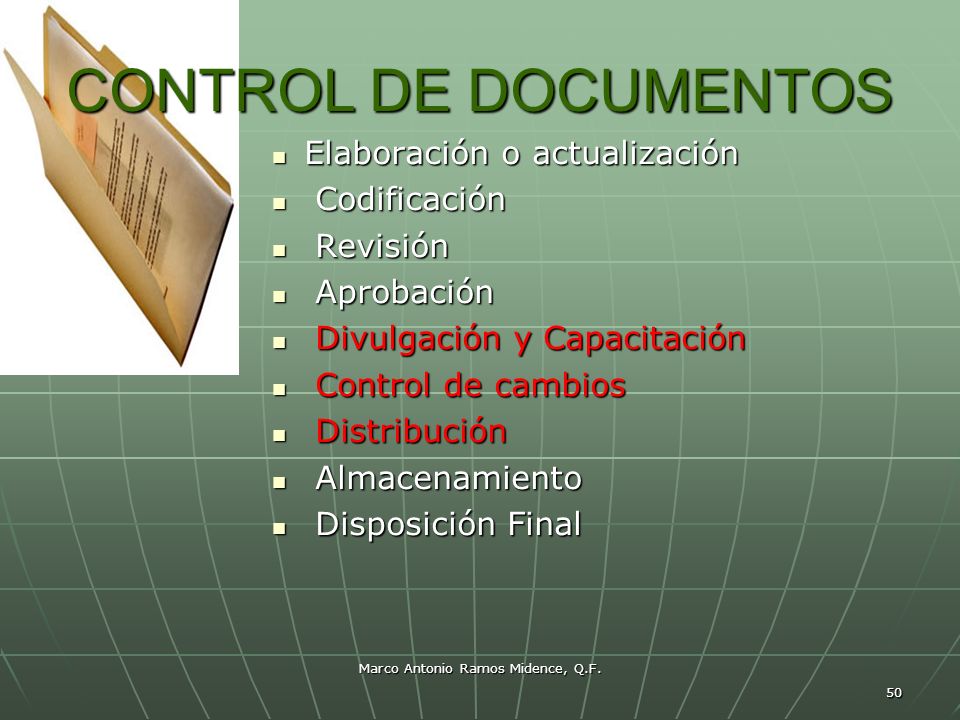 CONTROL DE DOCUMENTOS

- Elaboración o actualización
- Codificación
- Revisión
- Aprobación
- Divulgación y Capacitación
- Control de cambios
- Distribución
- Almacenamiento
- Disposición Final

Marco Antonio Ramos Midence, Q.F.

50